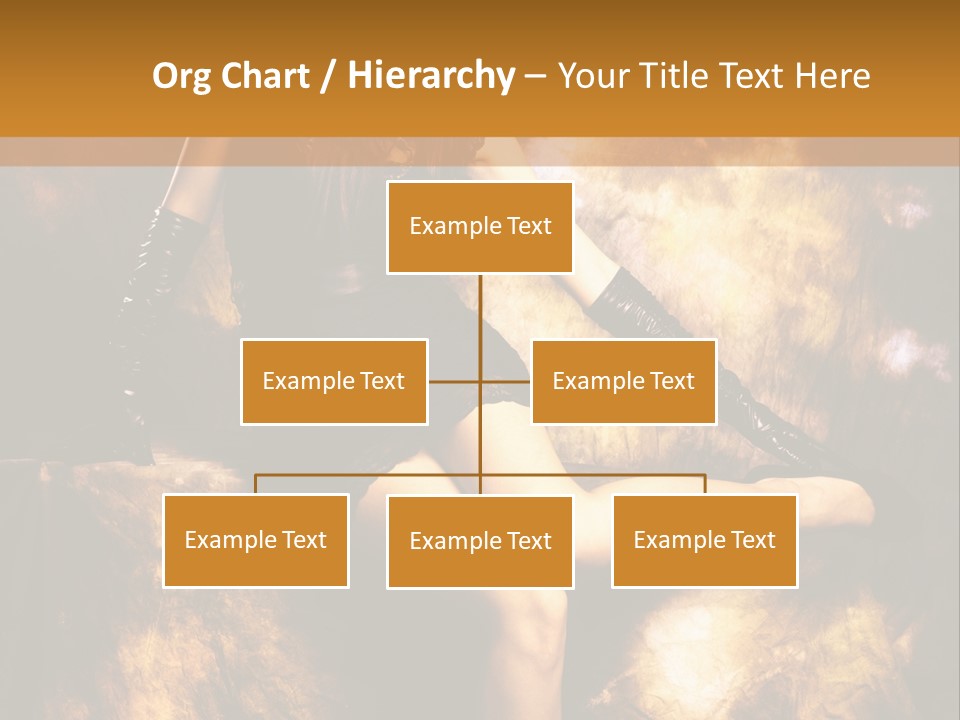 Org Chart / Hierarchy – Your Title Text Here

Example Text

Example Text

Example Text

Example Text

Example Text

Example Text